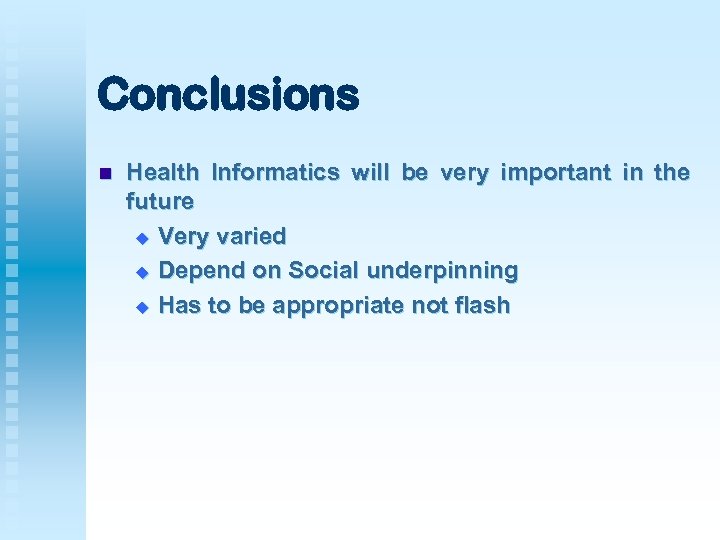 Conclusions

Health Informatics will be very important in the future

Very varied

Depend on Social underpinning

Has to be appropriate not flash